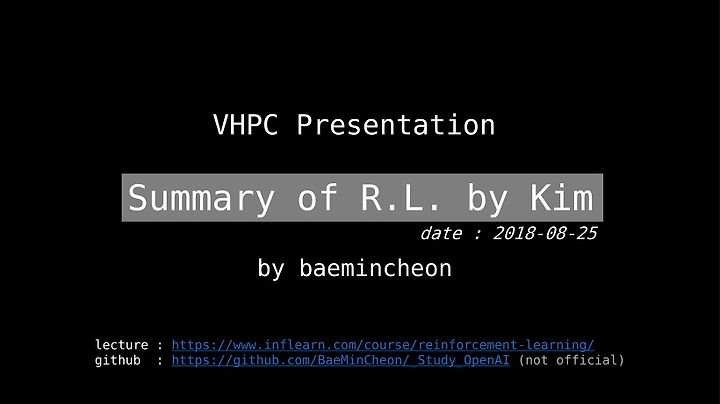 VHPC Presentation

Summary of R.L. by Kim

date : 2018-08-25

by baemincheon

lecture : https://www.inflearn.com/course/reinforcement-learning/
github : https://github.com/BaeMinCheon/_Study_OpenAI (not official)